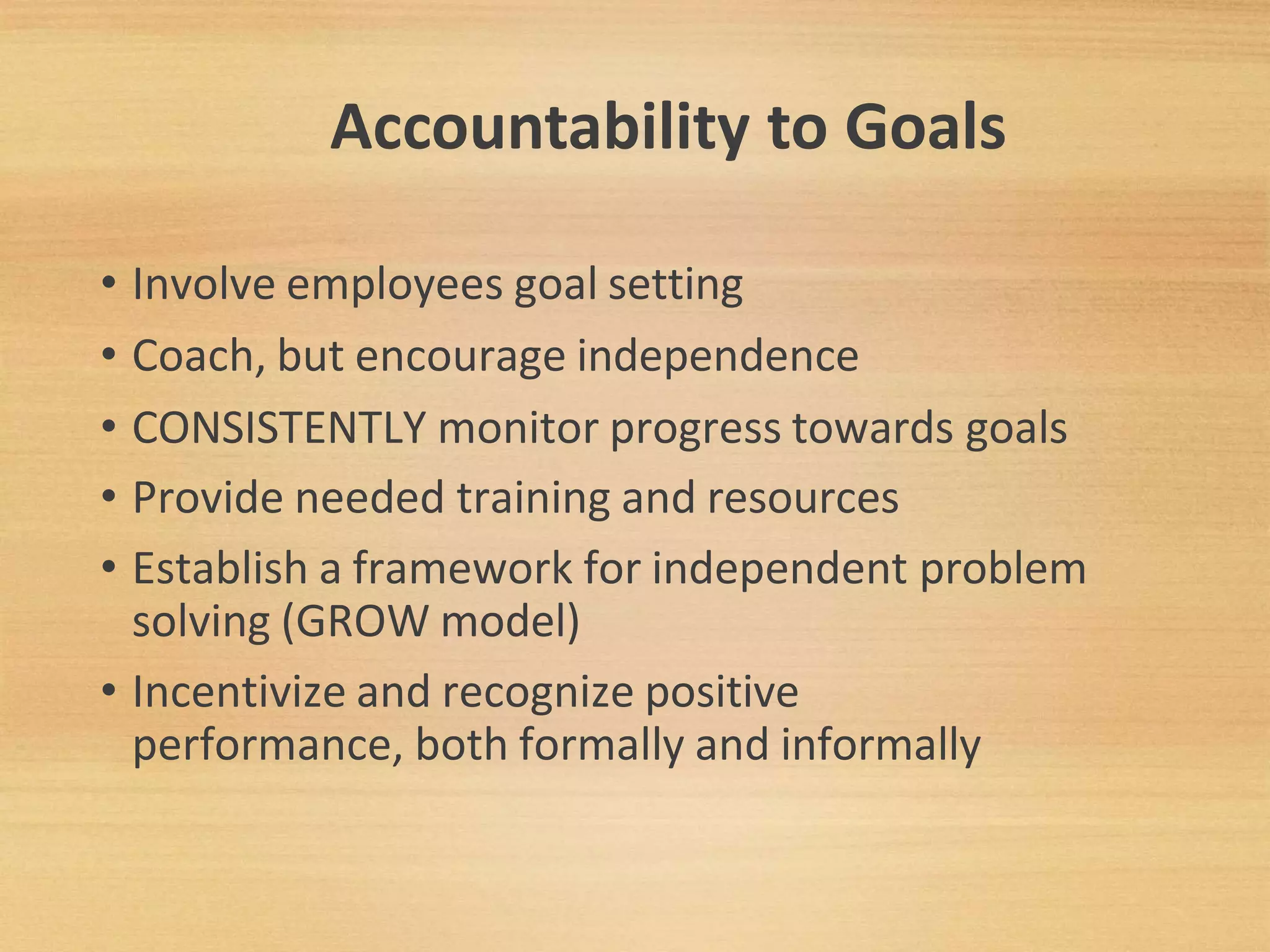 Accountability to Goals

• Involve employees goal setting
• Coach, but encourage independence
• CONSISTENTLY monitor progress towards goals
• Provide needed training and resources
• Establish a framework for independent problem solving (GROW model)
• Incentivize and recognize positive performance, both formally and informally